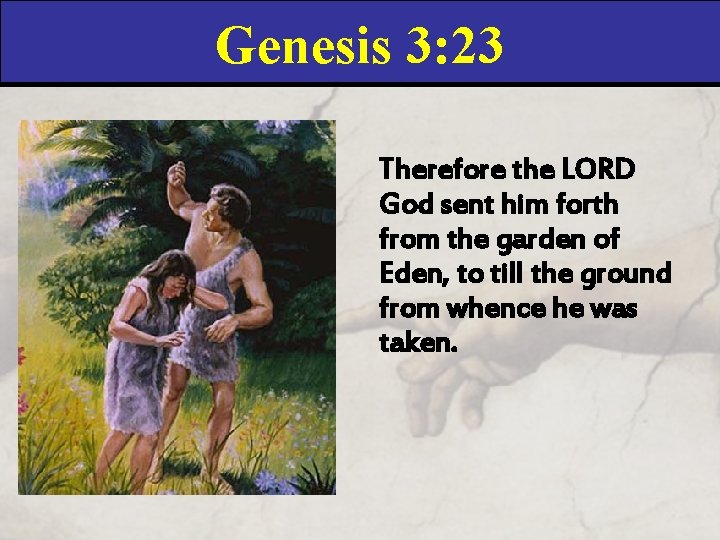 Genesis 3:23

Therefore the LORD God sent him forth from the garden of Eden, to till the ground from whence he was taken.